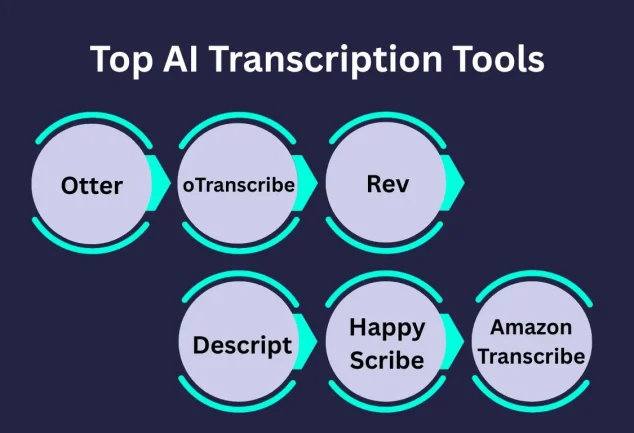 Top AI Transcription Tools

Otter

oTranscribe

Rev

Descript

Happy Scribe

Amazon Transcribe